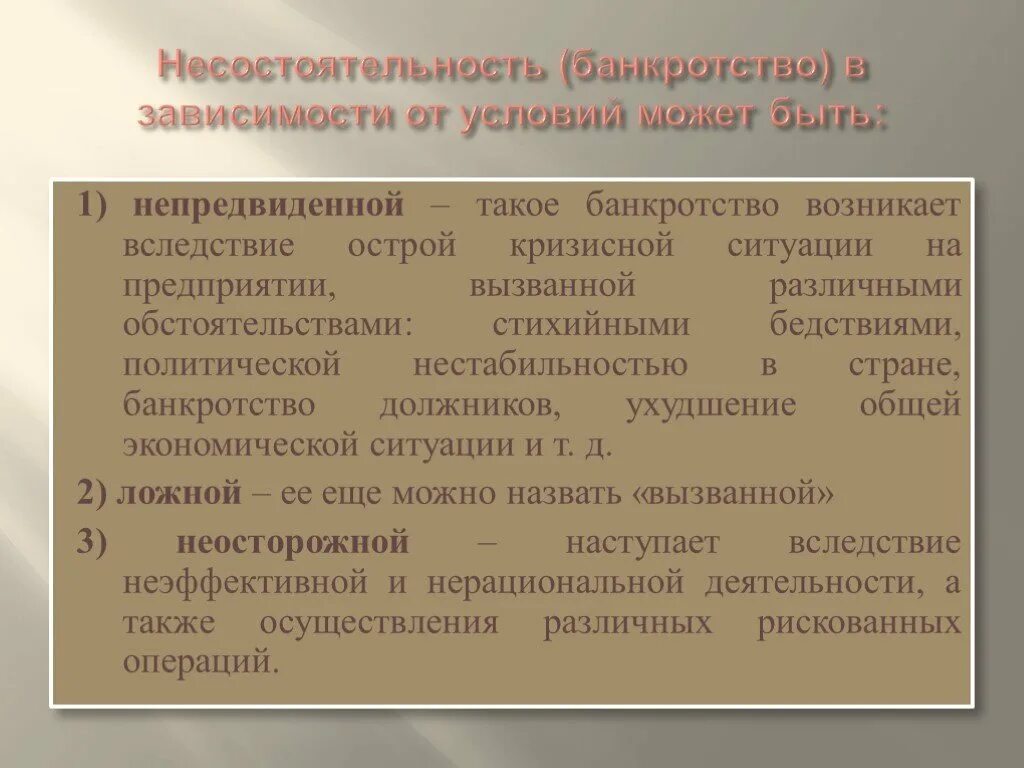 Несостоятельность (банкротство) в зависимости от условий может быть:

1) непредвиденной – такое банкротство возникает вследствие острой кризисной ситуации на предприятии, вызванной различными обстоятельствами: стихийными бедствиями, политической нестабильностью в стране, банкротство должников, ухудшение общей экономической ситуации и т. д.

2) ложной – ее еще можно назвать «вызванной»

3) неосторожной – наступает вследствие неэффективной и нерациональной деятельности, а также осуществления различных рискованных операций.